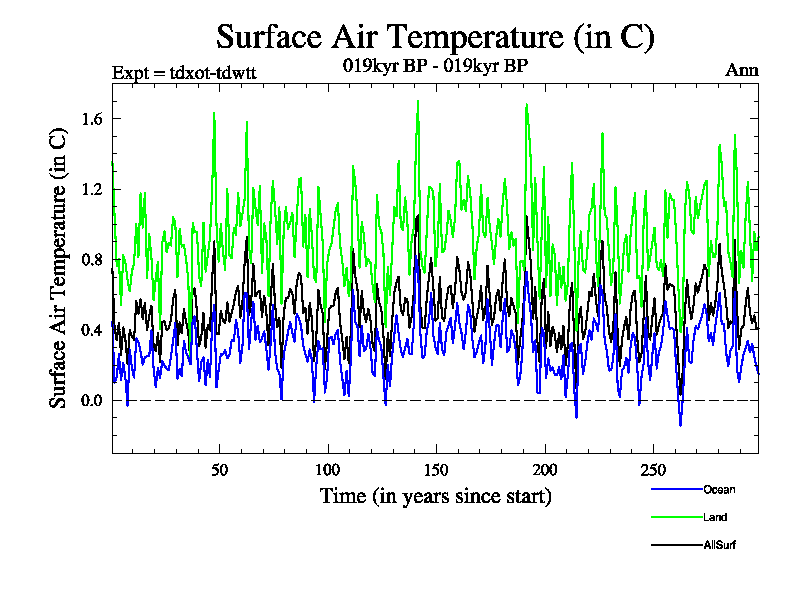 Surface Air Temperature (in C)

Expt = tdxot-tdwtt

019kyr BP - 019kyr BP

Ann

Surface Air Temperature (in C)

1.6
1.2
0.8
0.4
0.0

50 100 150 200 250

Time (in years since start)

Ocean
Land
AllSurf